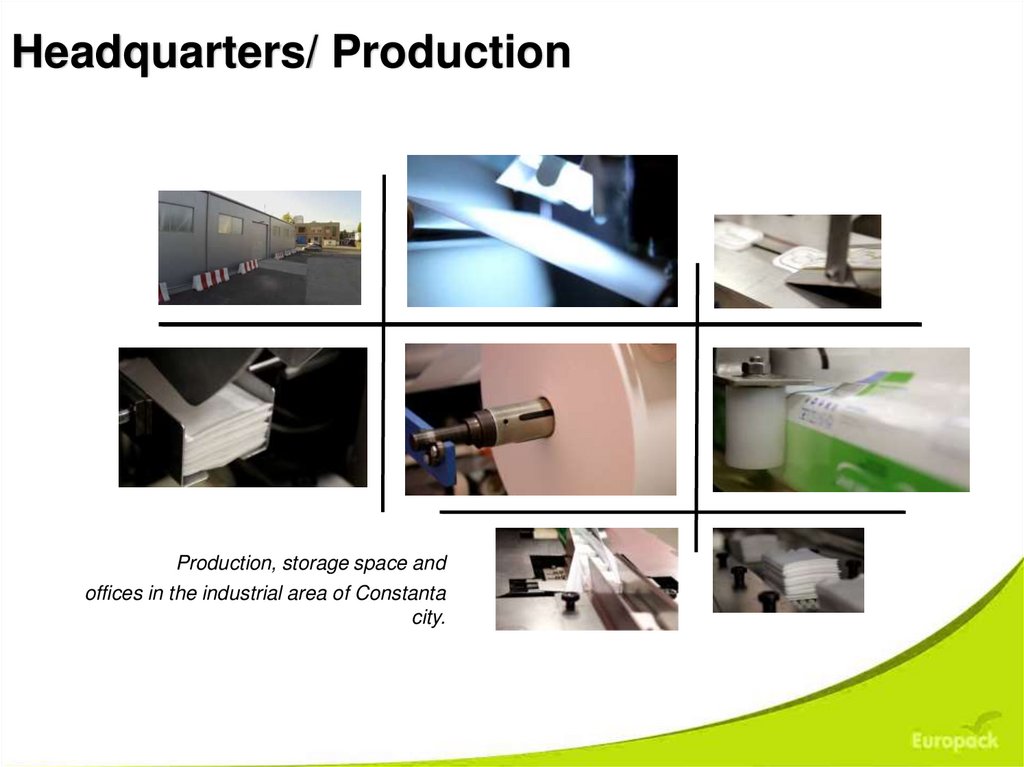 Headquarters/ Production

Production, storage space and offices in the industrial area of Constanta city.

Europack